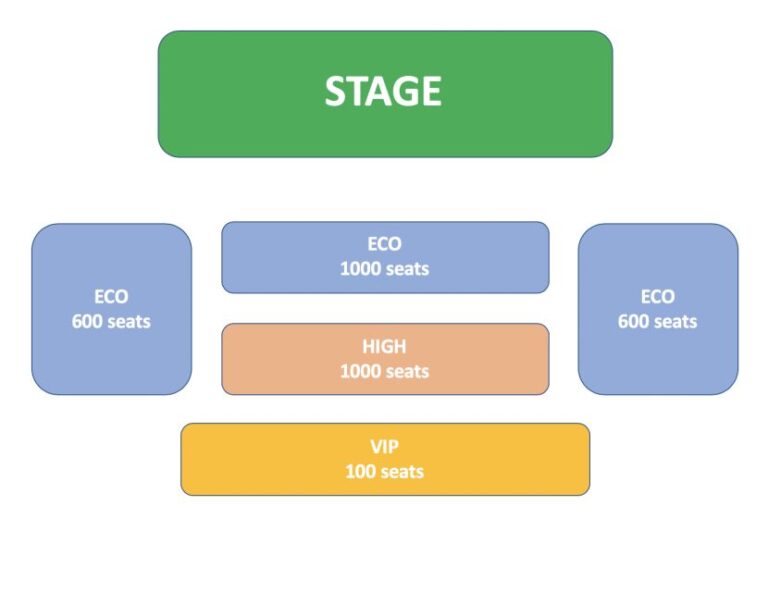 STAGE

ECO
600 seats

ECO
1000 seats

HIGH
1000 seats

ECO
600 seats

VIP
100 seats